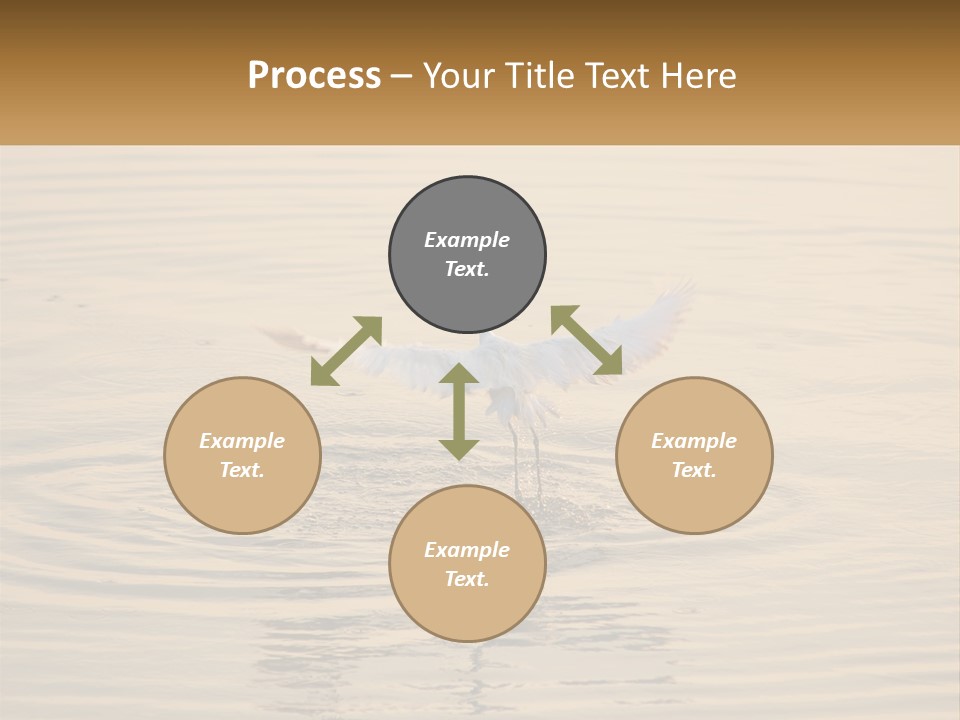 Process – Your Title Text Here

Example Text.

Example Text.

Example Text.

Example Text.